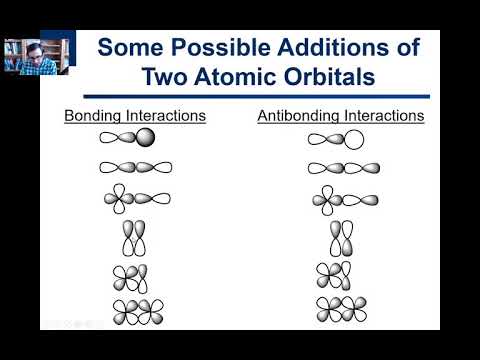 Some Possible Additions of Two Atomic Orbitals

Bonding Interactions

Antibonding Interactions